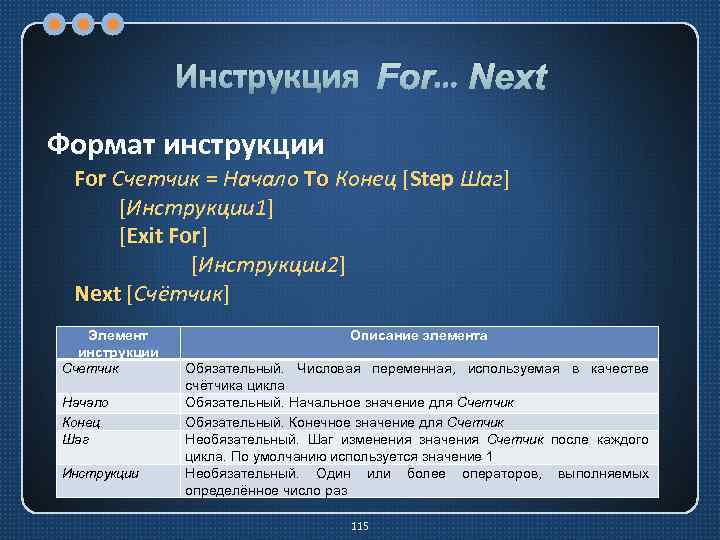 Инструкция For... Next

Формат инструкции

For Счетчик = Начало To Конец [Step Шаг]
[Инструкции1]
[Exit For]
[Инструкции2]
Next [Счётчик]

| Элемент инструкции | Описание элемента |
|---|---|
| Счетчик | Обязательный. Числовая переменная, используемая в качестве счётчика цикла |
| Начало | Обязательный. Начальное значение для Счетчик |
| Конец | Обязательный. Конечное значение для Счетчик |
| Шаг | Необязательный. Шаг изменения значения Счетчик после каждого цикла. По умолчанию используется значение 1 |
| Инструкции | Необязательный. Один или более операторов, выполняемых определённое число раз |

115